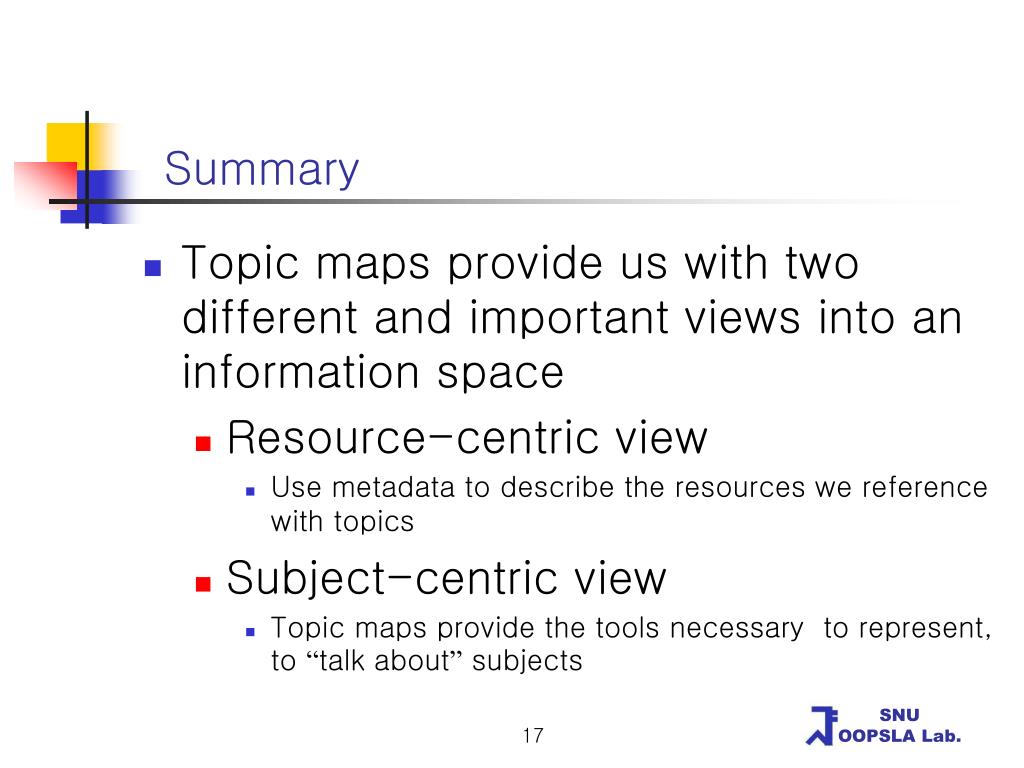 Summary

Topic maps provide us with two different and important views into an information space

Resource-centric view

Use metadata to describe the resources we reference with topics

Subject-centric view

Topic maps provide the tools necessary to represent, to “talk about” subjects

17

SNU
OOPSLA Lab.